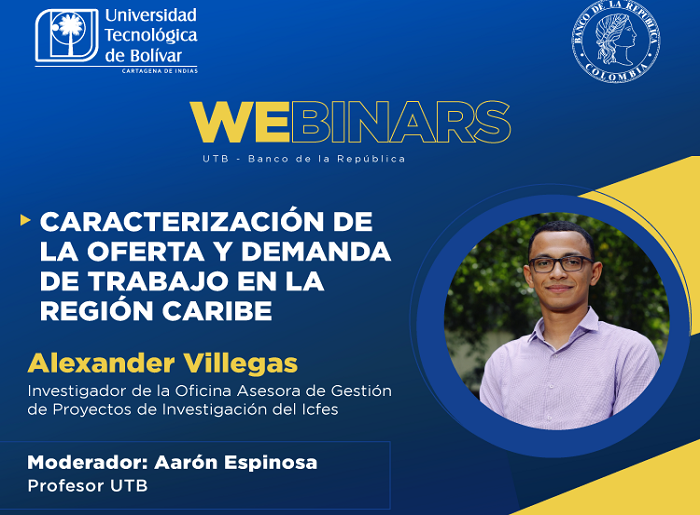 Universidad Tecnológica de Bolívar
CARTAGENA DE INDIAS

BANCO DE LA REPÚBLICA
COLOMBIA

WEBINARS
UTB - Banco de la República

CARACTERIZACIÓN DE LA OFERTA Y DEMANDA DE TRABAJO EN LA REGIÓN CARIBE

Alexander Villegas
Investigador de la Oficina Asesora de Gestión de Proyectos de Investigación del Icfes

Moderador: Aarón Espinosa
Profesor UTB